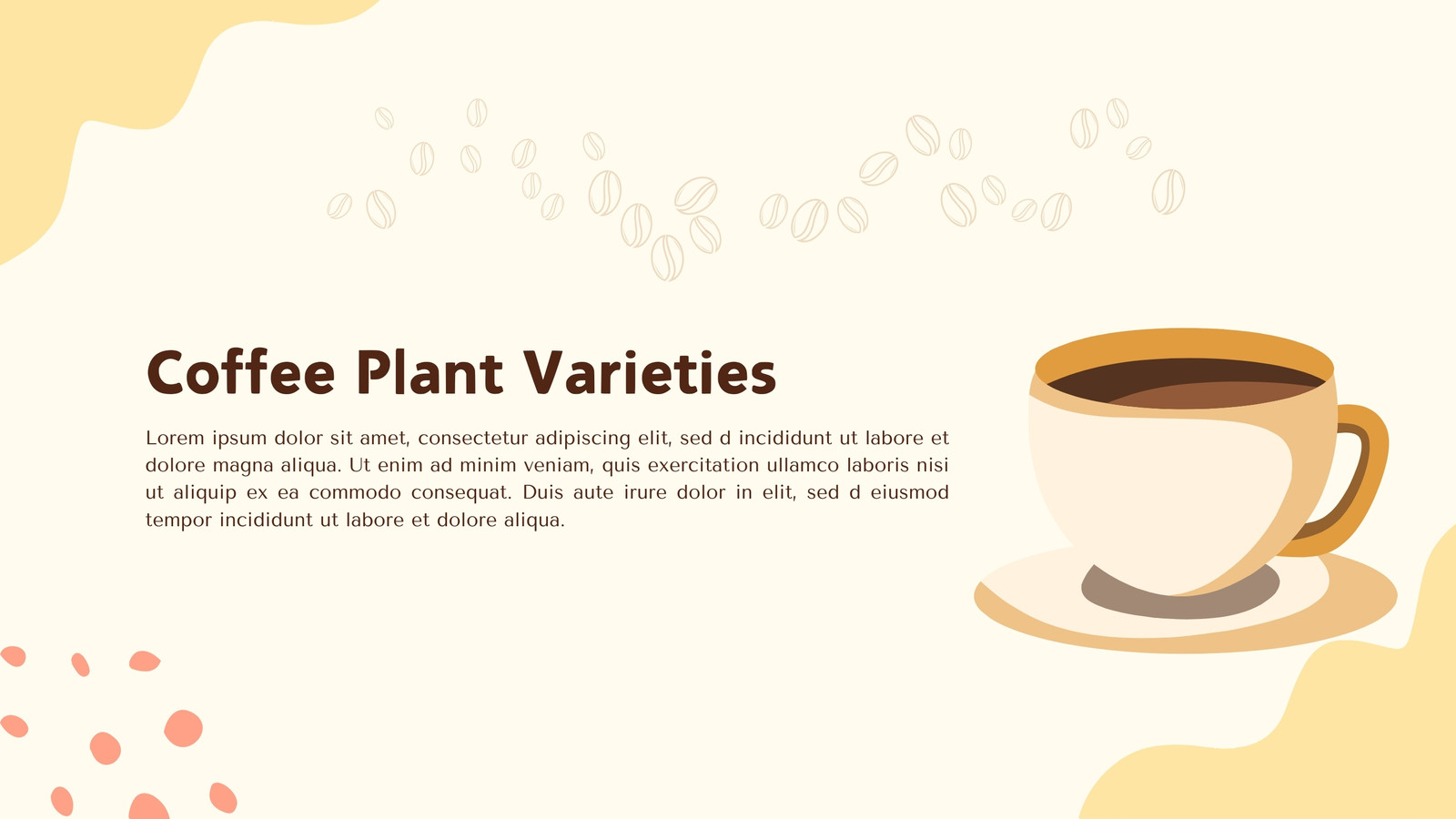 Coffee Plant Varieties

Lorem ipsum dolor sit amet, consectetur adipiscing elit, sed d incididunt ut labore et dolore magna aliqua. Ut enim ad minim veniam, quis exercitation ullamco laboris nisi ut aliquip ex ea commodo consequat. Duis aute irure dolor in elit, sed d eiusmod tempor incididunt ut labore et dolore aliqua.